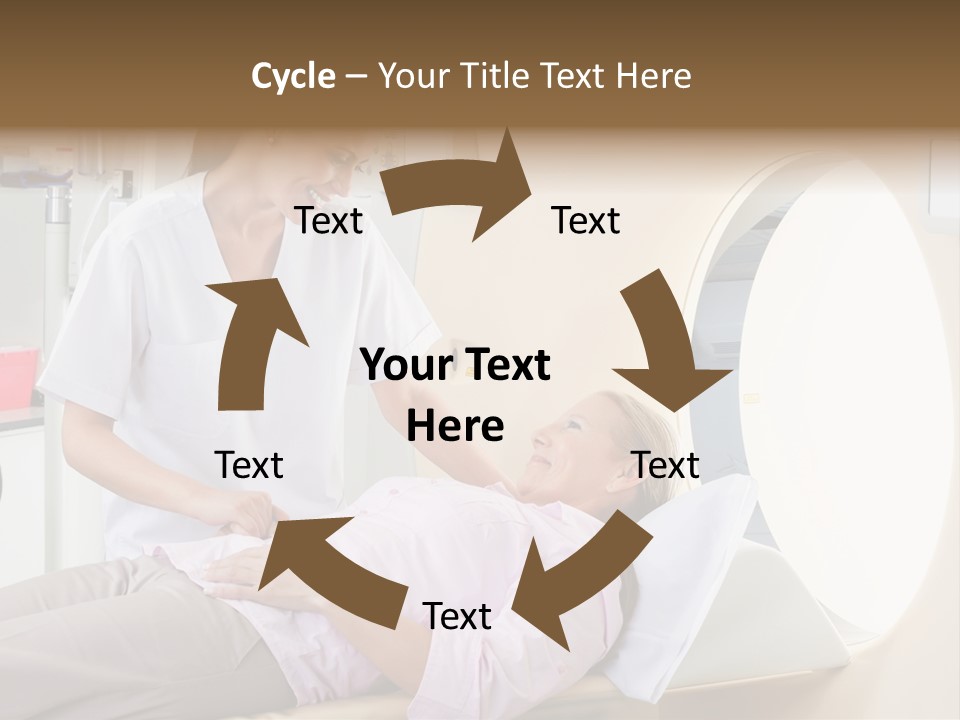 Cycle – Your Title Text Here

Text

Text

Your Text Here

Text

Text

Text